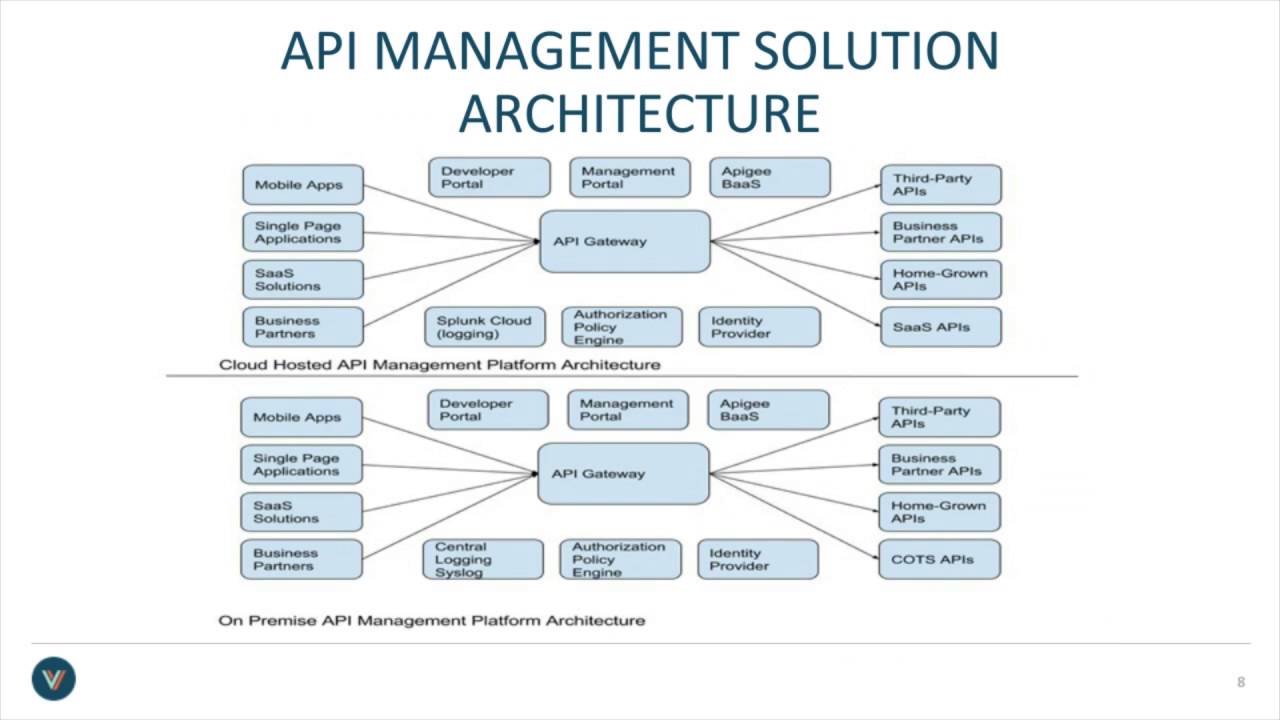 API MANAGEMENT SOLUTION ARCHITECTURE

Mobile Apps
Single Page Applications
SaaS Solutions
Business Partners
Developer Portal
Management Portal
Apigee BaaS
API Gateway
Splunk Cloud (logging)
Authorization Policy Engine
Identity Provider
Third-Party APIs
Business Partner APIs
Home-Grown APIs
SaaS APIs

Cloud Hosted API Management Platform Architecture

Mobile Apps
Single Page Applications
SaaS Solutions
Business Partners
Developer Portal
Management Portal
Apigee BaaS
API Gateway
Central Logging Syslog
Authorization Policy Engine
Identity Provider
Third-Party APIs
Business Partner APIs
Home-Grown APIs
COTS APIs

On Premise API Management Platform Architecture

8